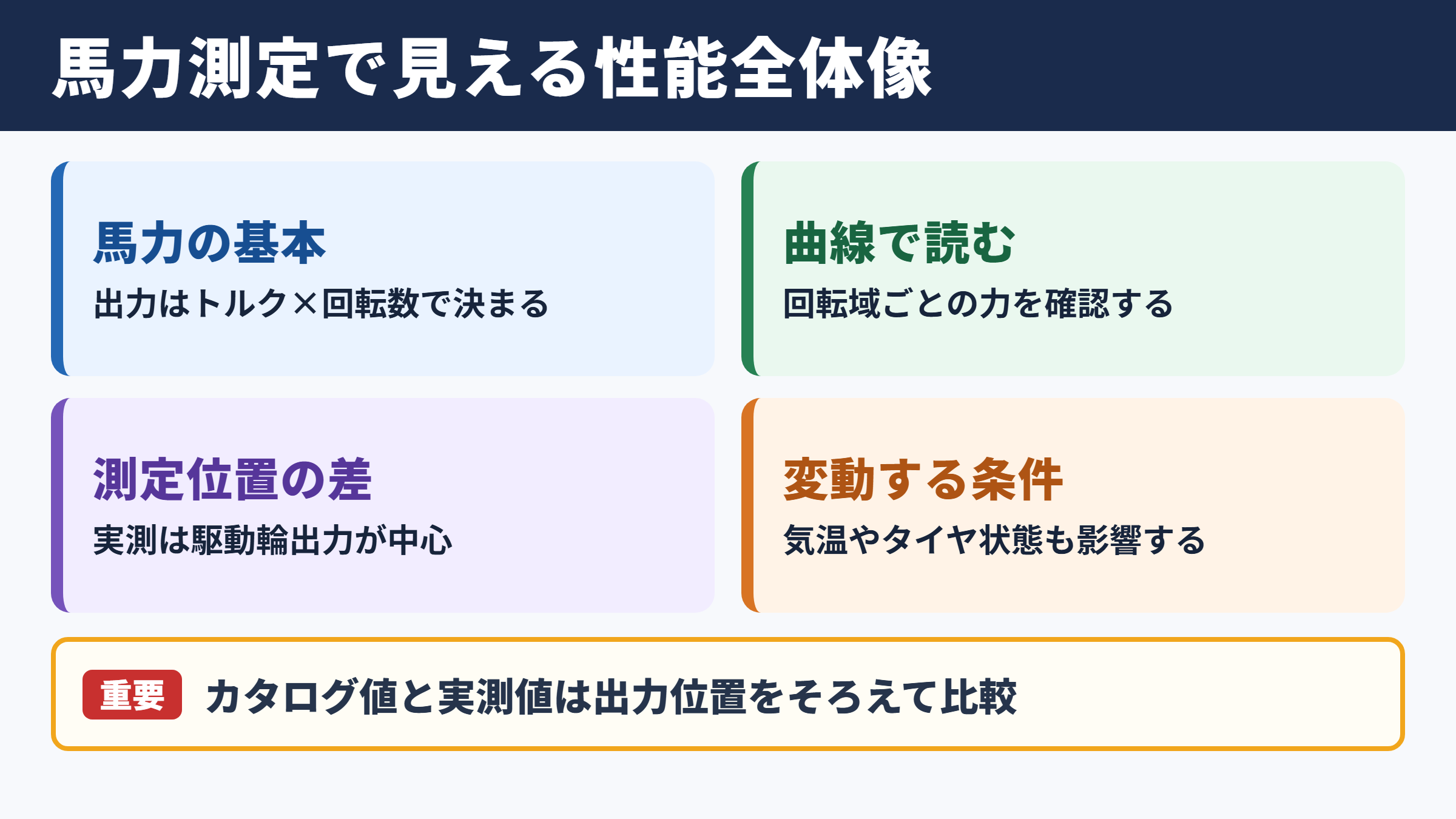 馬力測定で見える性能全体像

馬力の基本

出力はトルク×回転数で決まる

曲線で読む

回転域ごとの力を確認する

測定位置の差

実測は駆動輪出力が中心

変動する条件

気温やタイヤ状態も影響する

重要 カタログ値と実測値は出力位置をそろえて比較